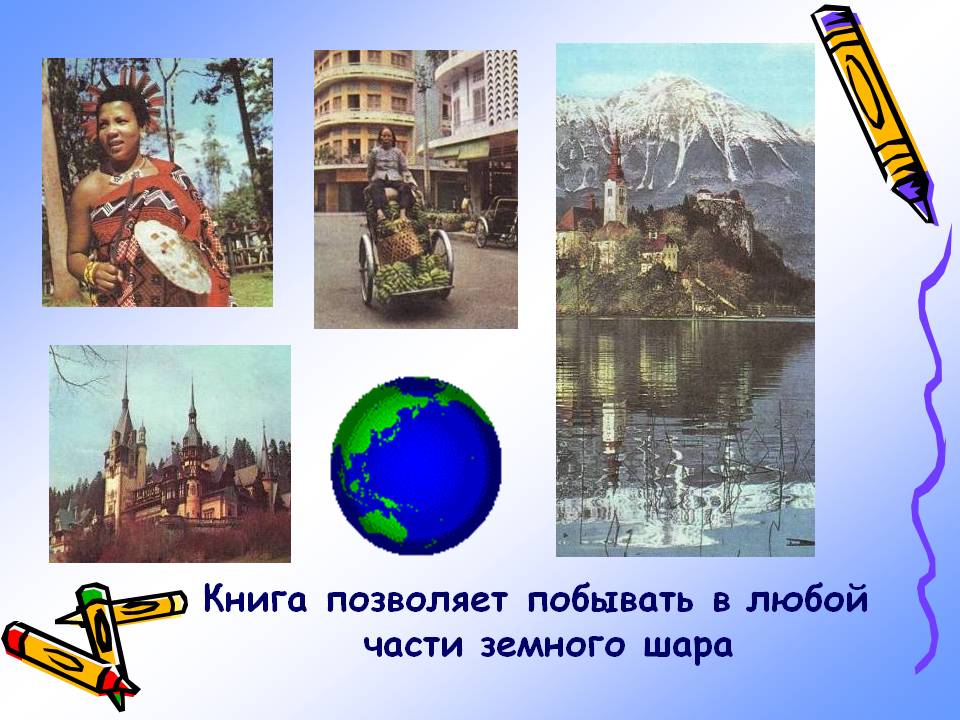 Книга позволяет побывать в любой части земного шара